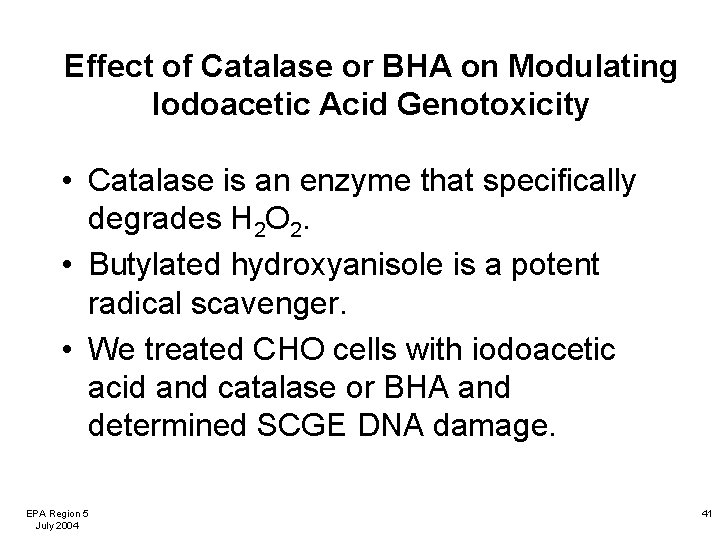 Effect of Catalase or BHA on Modulating Iodoacetic Acid Genotoxicity

• Catalase is an enzyme that specifically degrades $H_2O_2$.

• Butylated hydroxyanisole is a potent radical scavenger.

• We treated CHO cells with iodoacetic acid and catalase or BHA and determined SCGE DNA damage.

EPA Region 5
July 2004

41